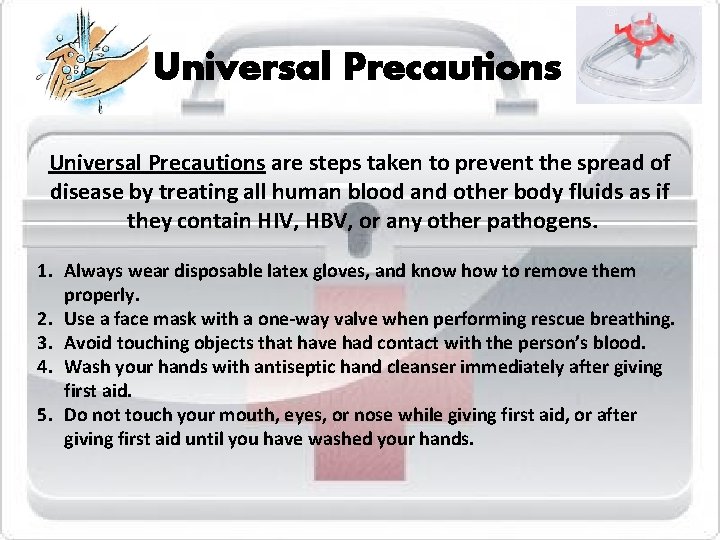 Universal Precautions

Universal Precautions are steps taken to prevent the spread of disease by treating all human blood and other body fluids as if they contain HIV, HBV, or any other pathogens.

1. Always wear disposable latex gloves, and know how to remove them properly.
2. Use a face mask with a one-way valve when performing rescue breathing.
3. Avoid touching objects that have had contact with the person's blood.
4. Wash your hands with antiseptic hand cleanser immediately after giving first aid.
5. Do not touch your mouth, eyes, or nose while giving first aid, or after giving first aid until you have washed your hands.